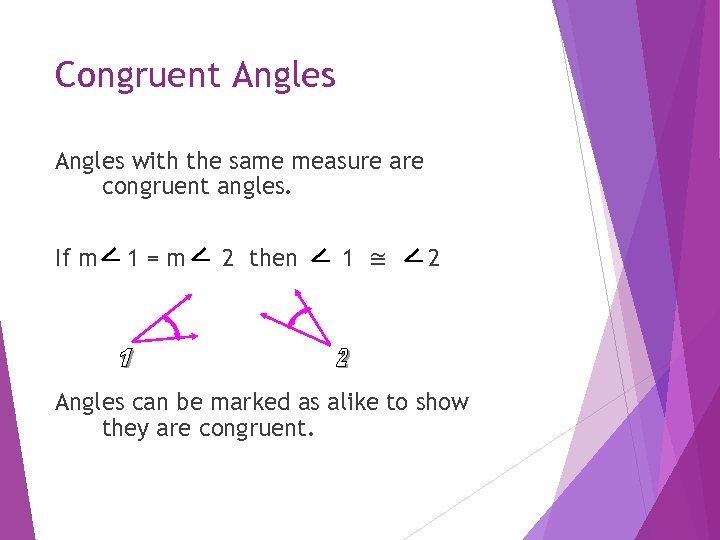 Congruent Angles

Angles with the same measure are congruent angles.

If $m\angle 1 = m\angle 2$ then $\angle 1 \cong \angle 2$

1

2

Angles can be marked as alike to show they are congruent.